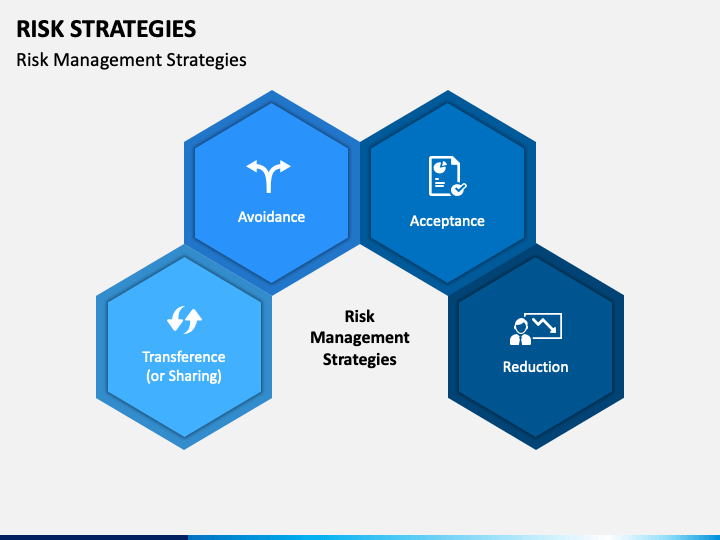 RISK STRATEGIES

Risk Management Strategies

Avoidance

Acceptance

Transference (or Sharing)

Risk Management Strategies

Reduction